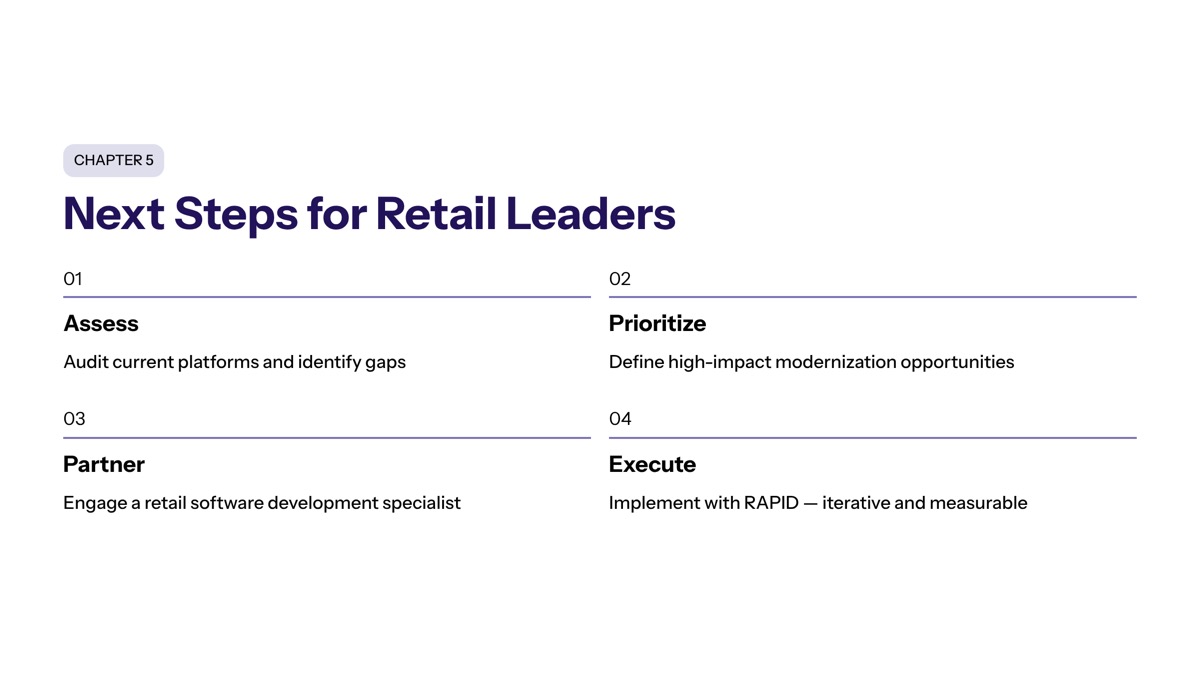 CHAPTER 5

Next Steps for Retail Leaders

01

Assess

Audit current platforms and identify gaps

02

Prioritize

Define high-impact modernization opportunities

03

Partner

Engage a retail software development specialist

04

Execute

Implement with RAPID — iterative and measurable